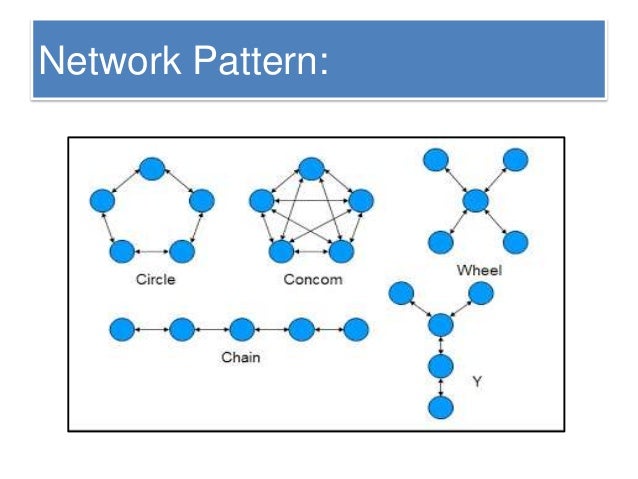 Network Pattern:

Circle

Concom

Wheel

Chain

Y